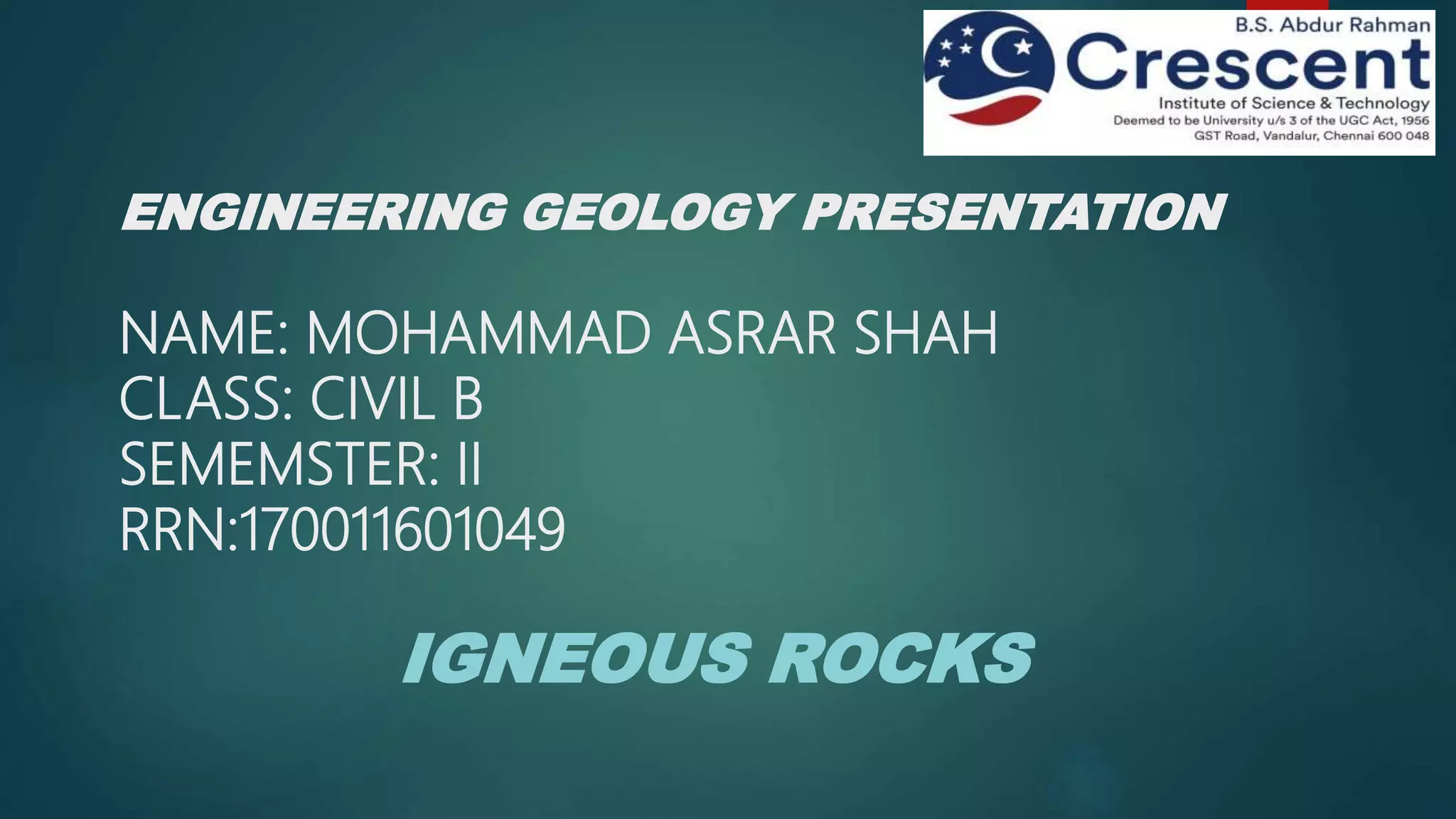 B.S. Abdur Rahman
Crescent
Institute of Science & Technology
Deemed to be University u/s 3 of the UGC Act, 1956
GST Road, Vandalur, Chennai 600 048

ENGINEERING GEOLOGY PRESENTATION

NAME: MOHAMMAD ASRAR SHAH
CLASS: CIVIL B
SEMEMSTER: II
RRN:170011601049

IGNEOUS ROCKS